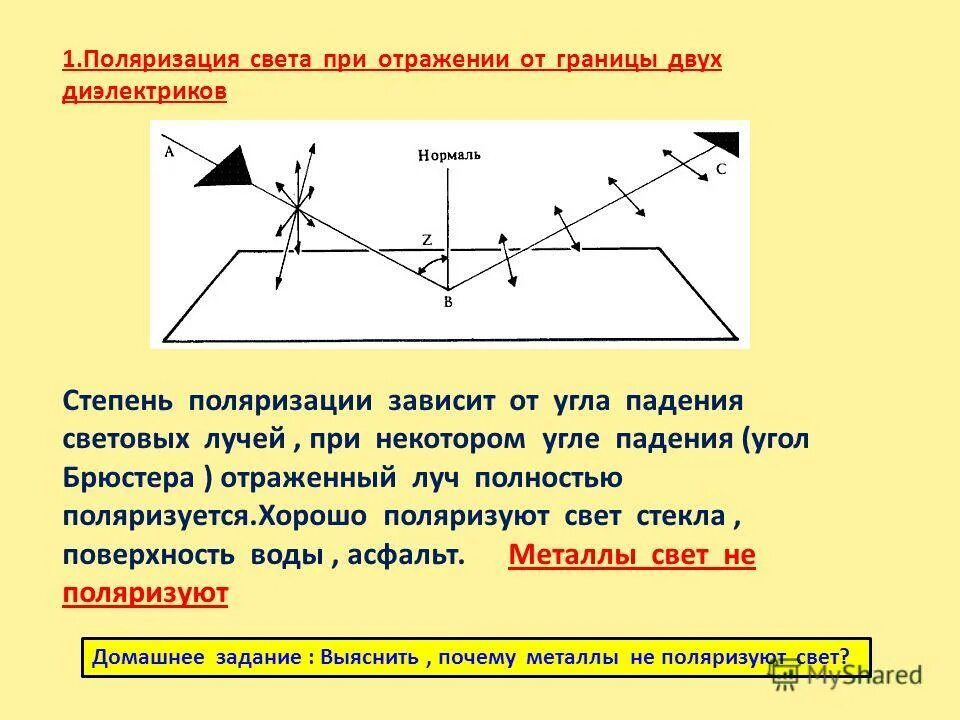 1.Поляризация света при отражении от границы двух диэлектриков

A

Нормаль

C

Z

B

Степень поляризации зависит от угла падения световых лучей , при некотором угле падения (угол Брюстера ) отраженный луч полностью поляризуется.Хорошо поляризуют свет стекла , поверхность воды , асфальт. Металлы свет не поляризуют

Домашнее задание : Выяснить , почему металлы не поляризуют свет?

MyShared